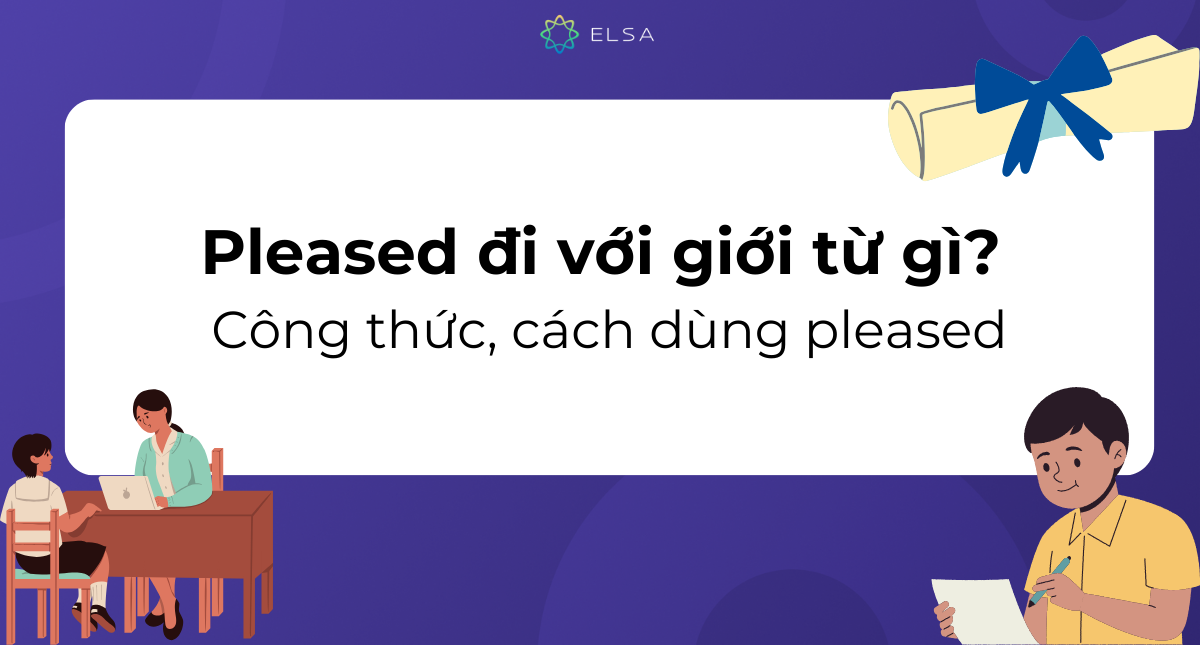 ELSA

Pleased đi với giới từ gì?

Công thức, cách dùng pleased